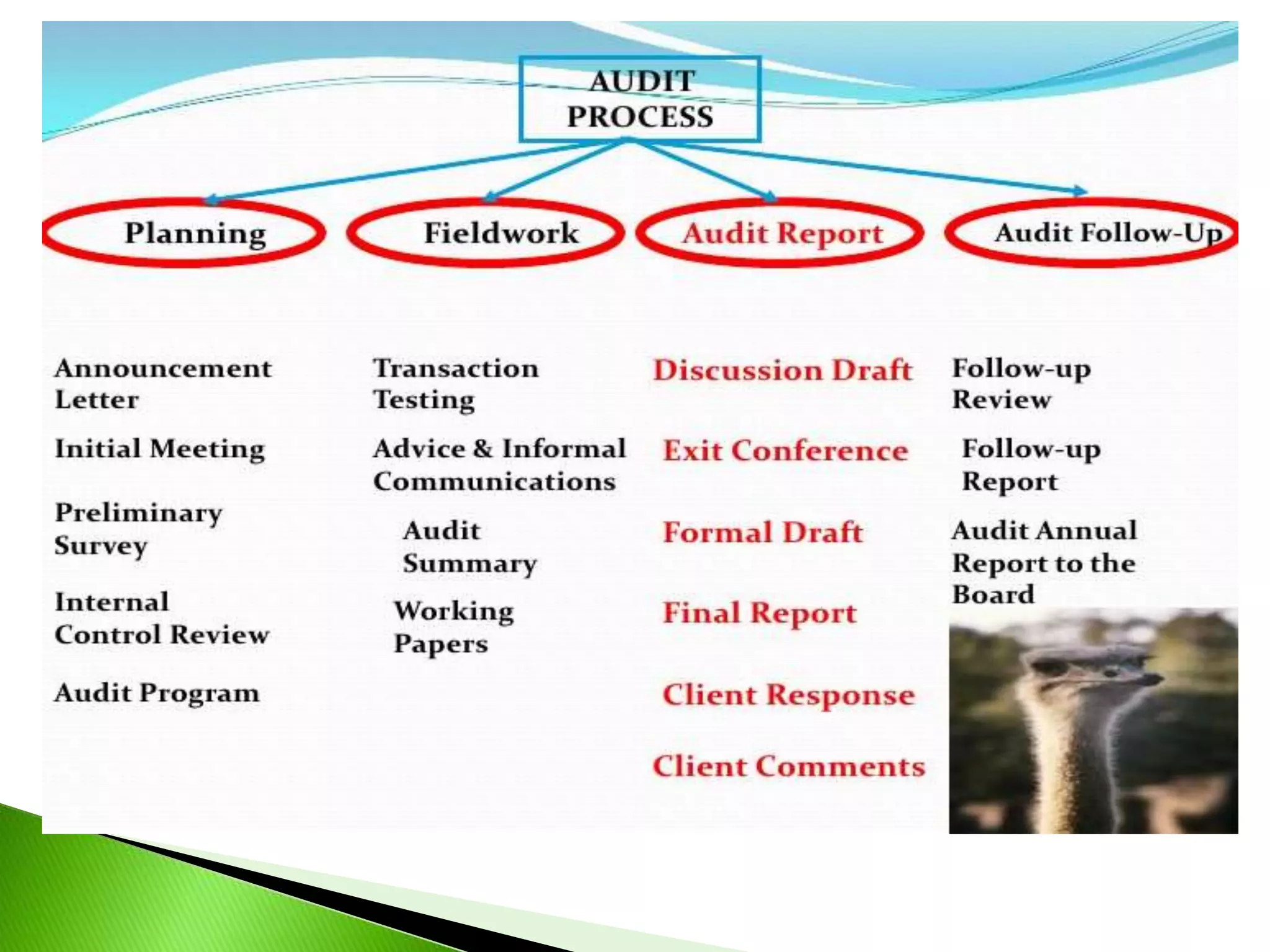 AUDIT PROCESS

Planning

Fieldwork

Audit Report

Audit Follow-Up

Announcement Letter

Initial Meeting

Preliminary Survey

Internal Control Review

Audit Program

Transaction Testing

Advice & Informal Communications

Audit Summary

Working Papers

Discussion Draft

Exit Conference

Formal Draft

Final Report

Client Response

Client Comments

Follow-up Review

Follow-up Report

Audit Annual Report to the Board